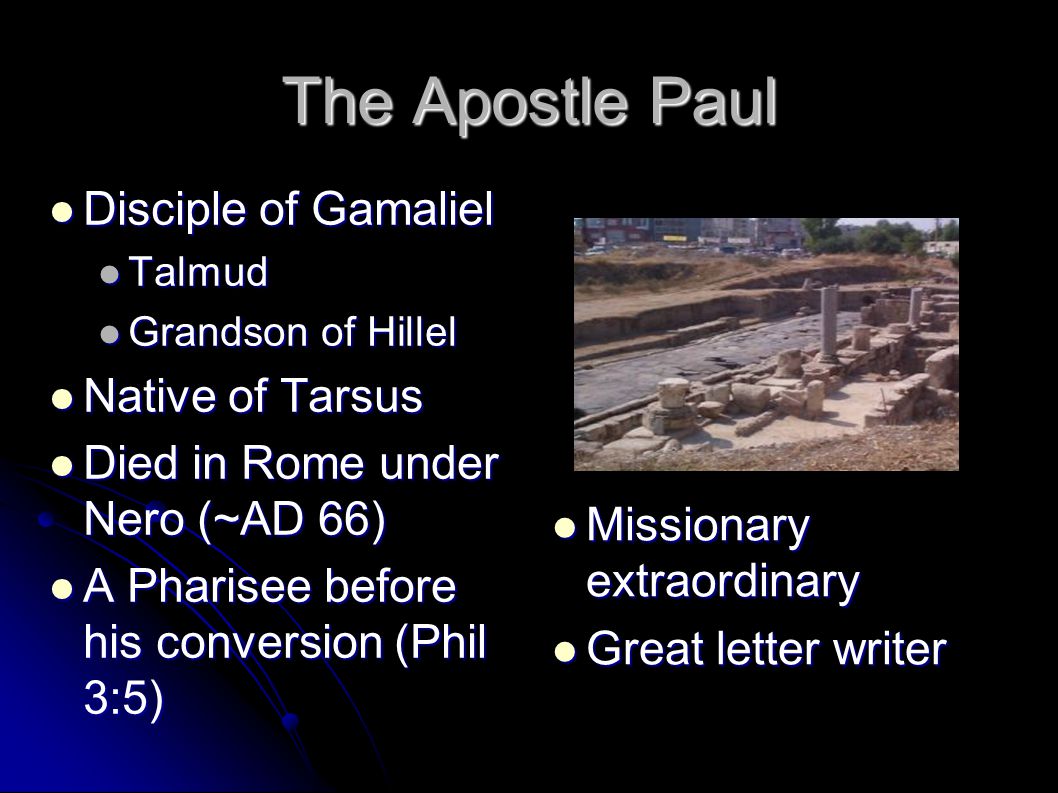 The Apostle Paul

- Disciple of Gamaliel
  - Talmud
  - Grandson of Hillel
- Native of Tarsus
- Died in Rome under Nero (~AD 66)
- A Pharisee before his conversion (Phil 3:5)

- Missionary extraordinary
- Great letter writer